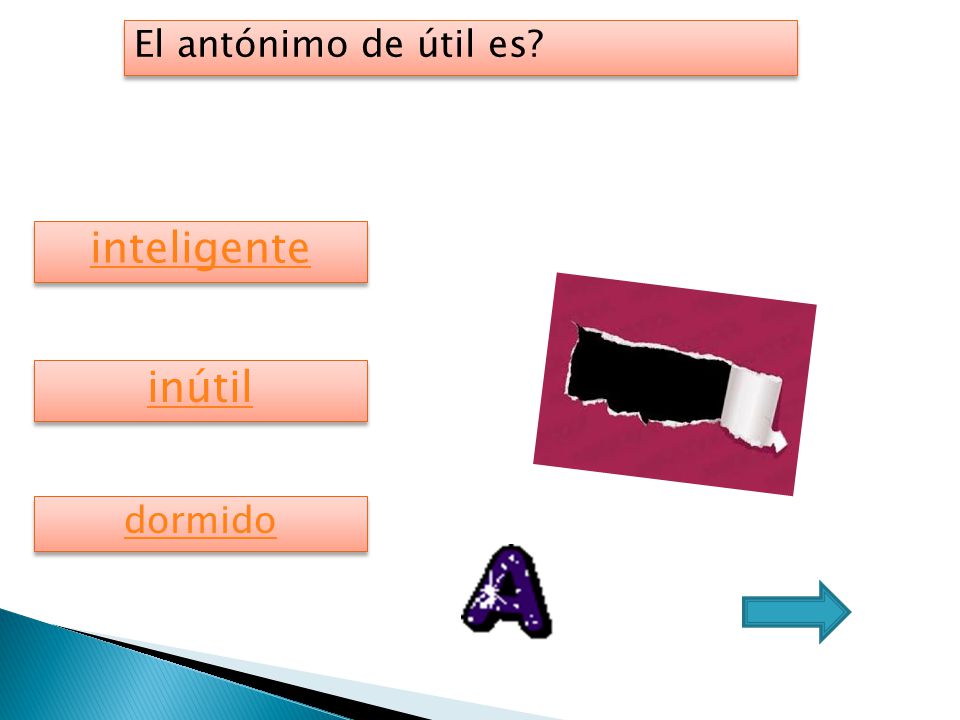 El antónimo de útil es?

inteligente

inútil

dormido

A